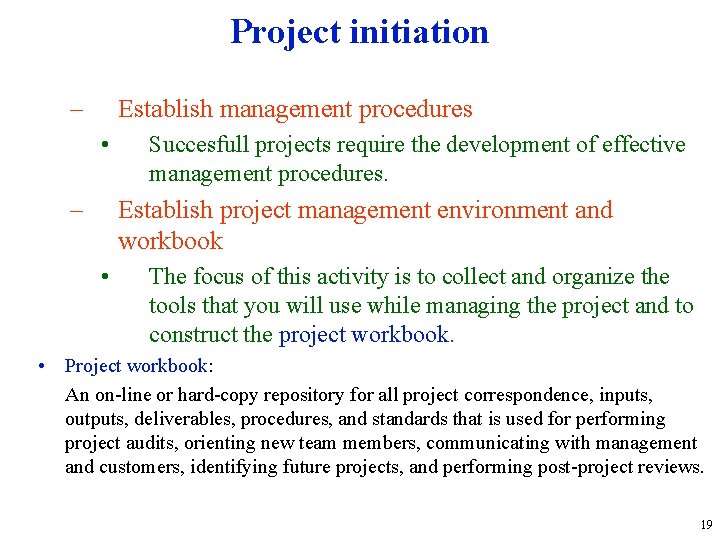 Project initiation

– Establish management procedures

• Succesfull projects require the development of effective management procedures.

– Establish project management environment and workbook

• The focus of this activity is to collect and organize the tools that you will use while managing the project and to construct the project workbook.

• Project workbook:

An on-line or hard-copy repository for all project correspondence, inputs, outputs, deliverables, procedures, and standards that is used for performing project audits, orienting new team members, communicating with management and customers, identifying future projects, and performing post-project reviews.

19